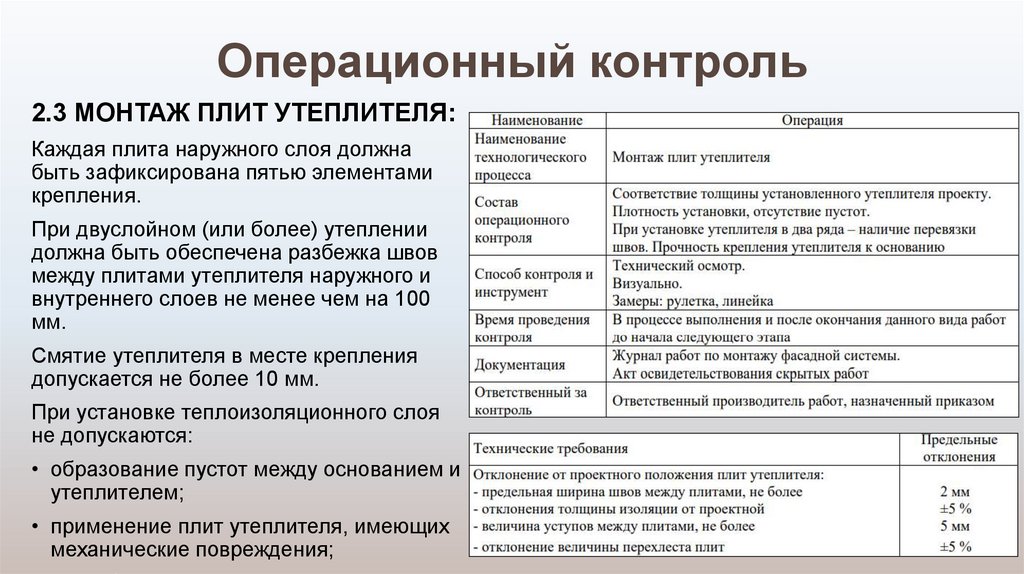 Операционный контроль

2.3 МОНТАЖ ПЛИТ УТЕПЛИТЕЛЯ:

Каждая плита наружного слоя должна быть зафиксирована пятью элементами крепления.

При двуслойном (или более) утеплении должна быть обеспечена разбежка швов между плитами утеплителя наружного и внутреннего слоев не менее чем на 100 мм.

Смятие утеплителя в месте крепления допускается не более 10 мм.

При установке теплоизоляционного слоя не допускаются:

• образование пустот между основанием и утеплителем;

• применение плит утеплителя, имеющих механические повреждения;

| Наименование | Операция |
|---|---|
| Наименование технологического процесса | Монтаж плит утеплителя |
| Состав операционного контроля | Соответствие толщины установленного утеплителя проекту. Плотность установки, отсутствие пустот. При установке утеплителя в два ряда – наличие перевязки швов. Прочность крепления утеплителя к основанию |
| Способ контроля и инструмент | Технический осмотр. Визуально. Замеры: рулетка, линейка |
| Время проведения контроля | В процессе выполнения и после окончания данного вида работ до начала следующего этапа |
| Документация | Журнал работ по монтажу фасадной системы. Акт освидетельствования скрытых работ |
| Ответственный за контроль | Ответственный производитель работ, назначенный приказом |

| Технические требования | Предельные отклонения |
|---|---|
| Отклонение от проектного положения плит утеплителя: | |
| - предельная ширина швов между плитами, не более | 2 мм |
| - отклонения толщины изоляции от проектной | ±5 % |
| - величина уступов между плитами, не более | 5 мм |
| - отклонение величины перехлеста плит | ±5 % |